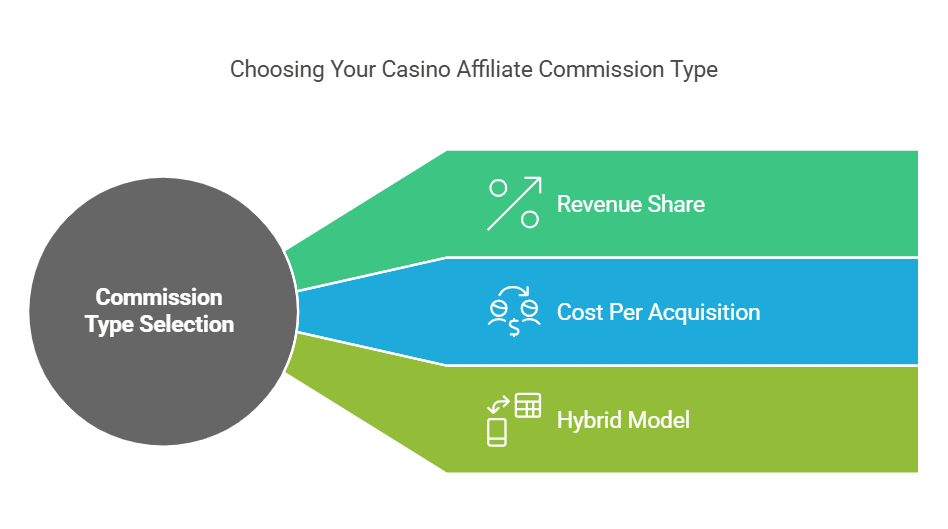 Choosing Your Casino Affiliate Commission Type

Commission Type Selection

Revenue Share

Cost Per Acquisition

Hybrid Model